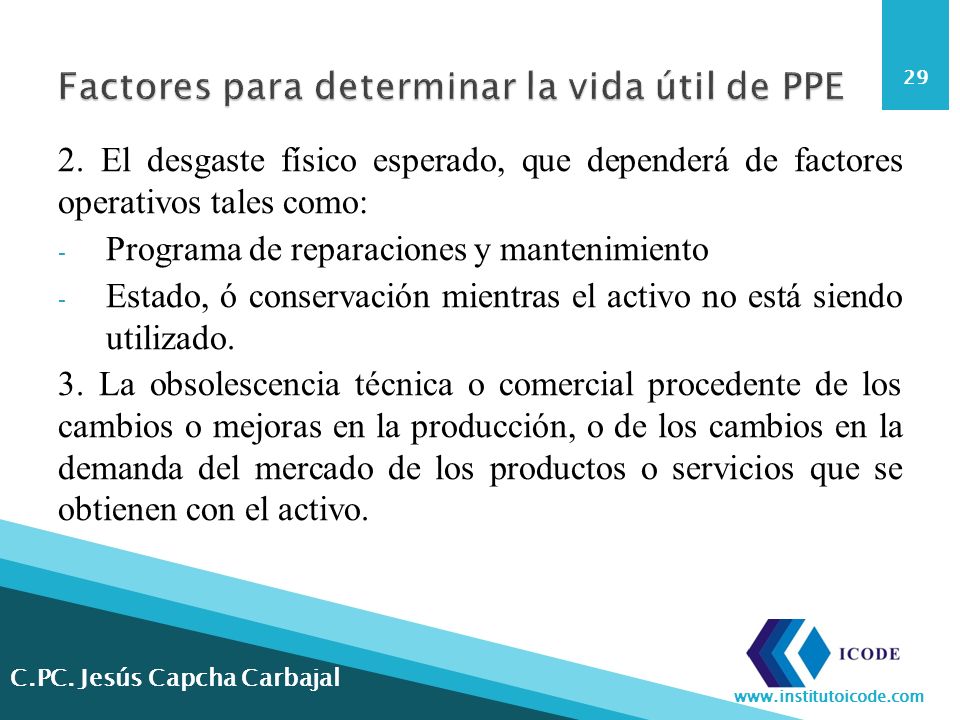 Factores para determinar la vida útil de PPE

29

2. El desgaste físico esperado, que dependerá de factores operativos tales como:
- Programa de reparaciones y mantenimiento
- Estado, ó conservación mientras el activo no está siendo utilizado.

3. La obsolescencia técnica o comercial procedente de los cambios o mejoras en la producción, o de los cambios en la demanda del mercado de los productos o servicios que se obtienen con el activo.

C.PC. Jesús Capcha Carbajal

ICODE

www.institutoicode.com